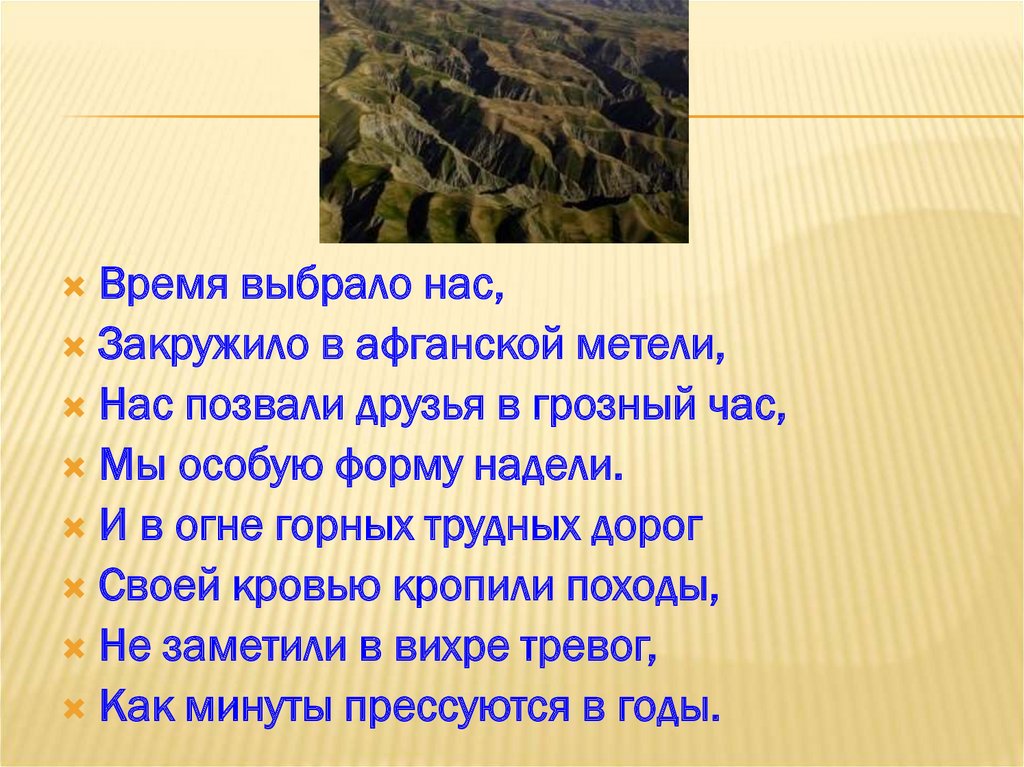 Время выбрало нас,
Закружило в афганской метели,
Нас позвали друзья в грозный час,
Мы особую форму надели.
И в огне горных трудных дорог
Своей кровью кропили походы,
Не заметили в вихре тревог,
Как минуты прессуются в годы.